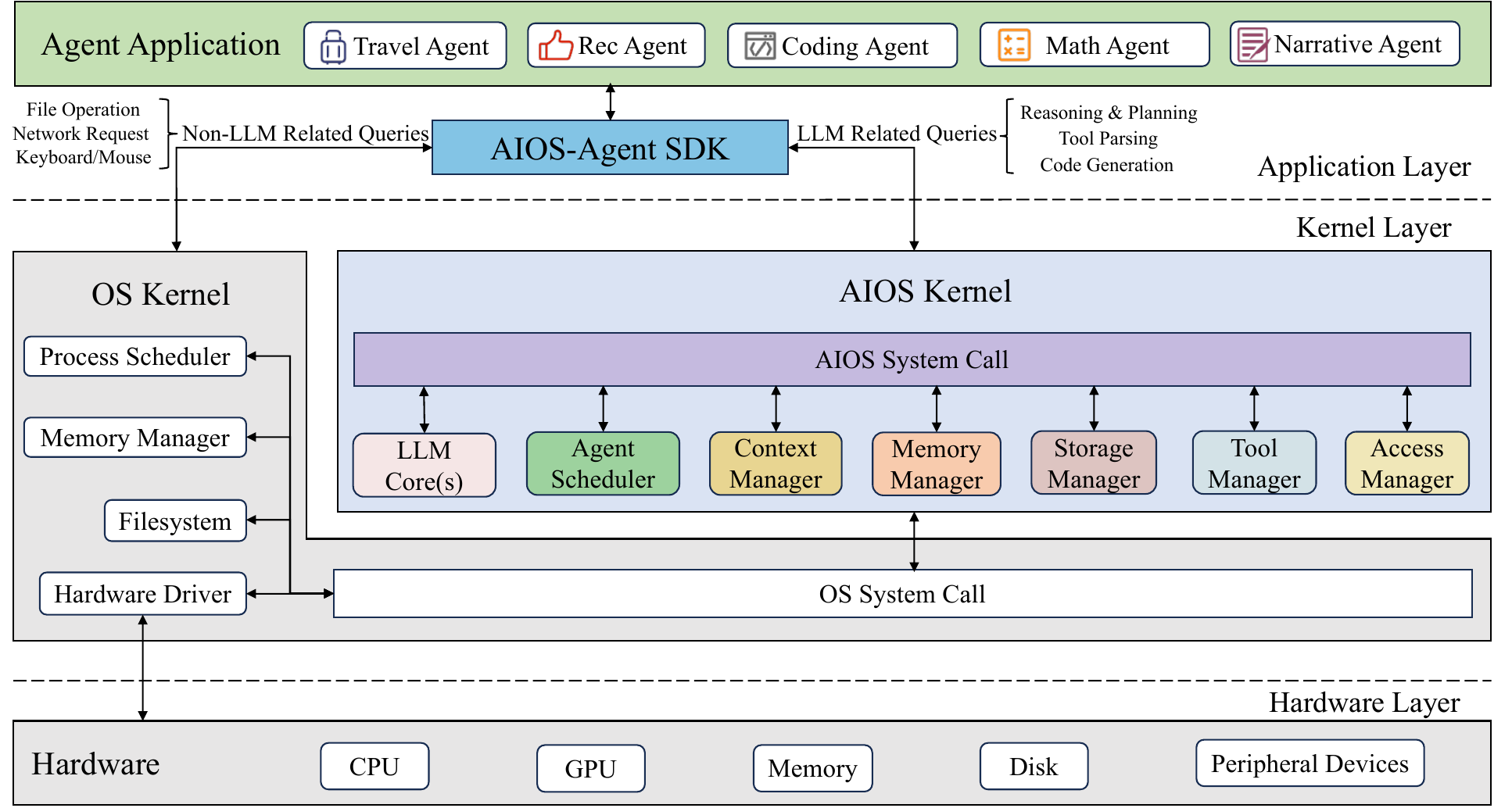 Agent Application
Travel Agent
Rec Agent
Coding Agent
Math Agent
Narrative Agent

File Operation
Network Request
Keyboard/Mouse
Non-LLM Related Queries
AIOS-Agent SDK
LLM Related Queries
Reasoning & Planning
Tool Parsing
Code Generation
Application Layer

Kernel Layer

OS Kernel
Process Scheduler
Memory Manager
Filesystem
Hardware Driver

AIOS Kernel
AIOS System Call
LLM Core(s)
Agent Scheduler
Context Manager
Memory Manager
Storage Manager
Tool Manager
Access Manager

OS System Call

Hardware Layer
Hardware
CPU
GPU
Memory
Disk
Peripheral Devices